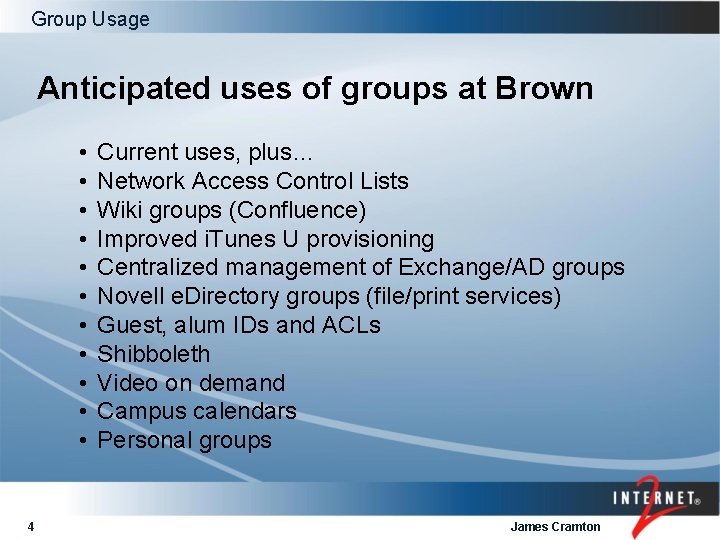 Group Usage

Anticipated uses of groups at Brown

• Current uses, plus...
• Network Access Control Lists
• Wiki groups (Confluence)
• Improved iTunes U provisioning
• Centralized management of Exchange/AD groups
• Novell eDirectory groups (file/print services)
• Guest, alum IDs and ACLs
• Shibboleth
• Video on demand
• Campus calendars
• Personal groups

INTERNET® 2

4

James Cramton